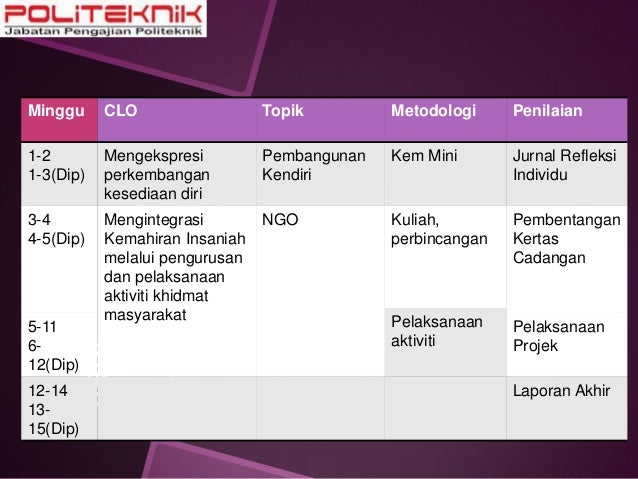 POLITEKNIK
Jabatan Pengajian Politeknik

| Minggu | CLO | Topik | Metodologi | Penilaian |
|---|---|---|---|---|
| 1-2 1-3(Dip) | Mengekspresi perkembangan kesediaan diri | Pembangunan Kendiri | Kem Mini | Jurnal Refleksi Individu |
| 3-4 4-5(Dip) | Mengintegrasi Kemahiran Insaniah melalui pengurusan dan pelaksanaan aktiviti khidmat masyarakat | NGO | Kuliah, perbincangan | Pembentangan Kertas Cadangan |
| 5-11 6-12(Dip) | | | Pelaksanaan aktiviti | Pelaksanaan Projek |
| 12-14 13-15(Dip) | | | | Laporan Akhir |